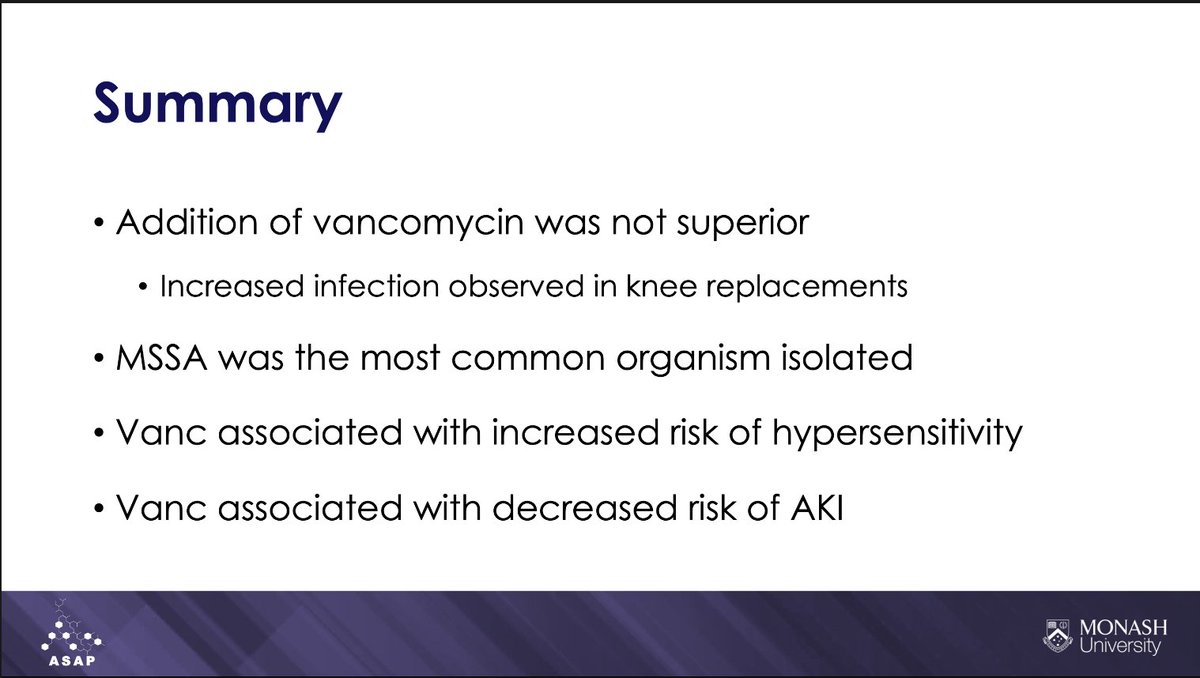 Summary

• Addition of vancomycin was not superior

• Increased infection observed in knee replacements

• MSSA was the most common organism isolated

• Vanc associated with increased risk of hypersensitivity

• Vanc associated with decreased risk of AKI

ASAP

MONASH University